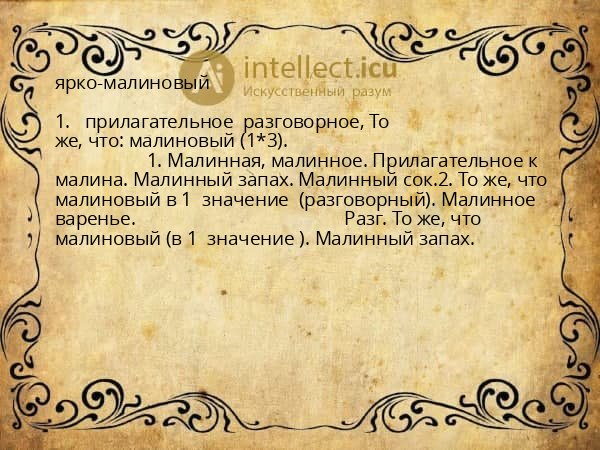 intellect.icu
Искусственный разум

ярко-малиновый

1. прилагательное разговорное, То же, что: малиновый (1*3).
1. Малинная, малинное. Прилагательное к малина. Малинный запах. Малинный сок.2. То же, что малиновый в 1 значение (разговорный). Малинное варенье. Разг. То же, что малиновый (в 1 значение ). Малинный запах.